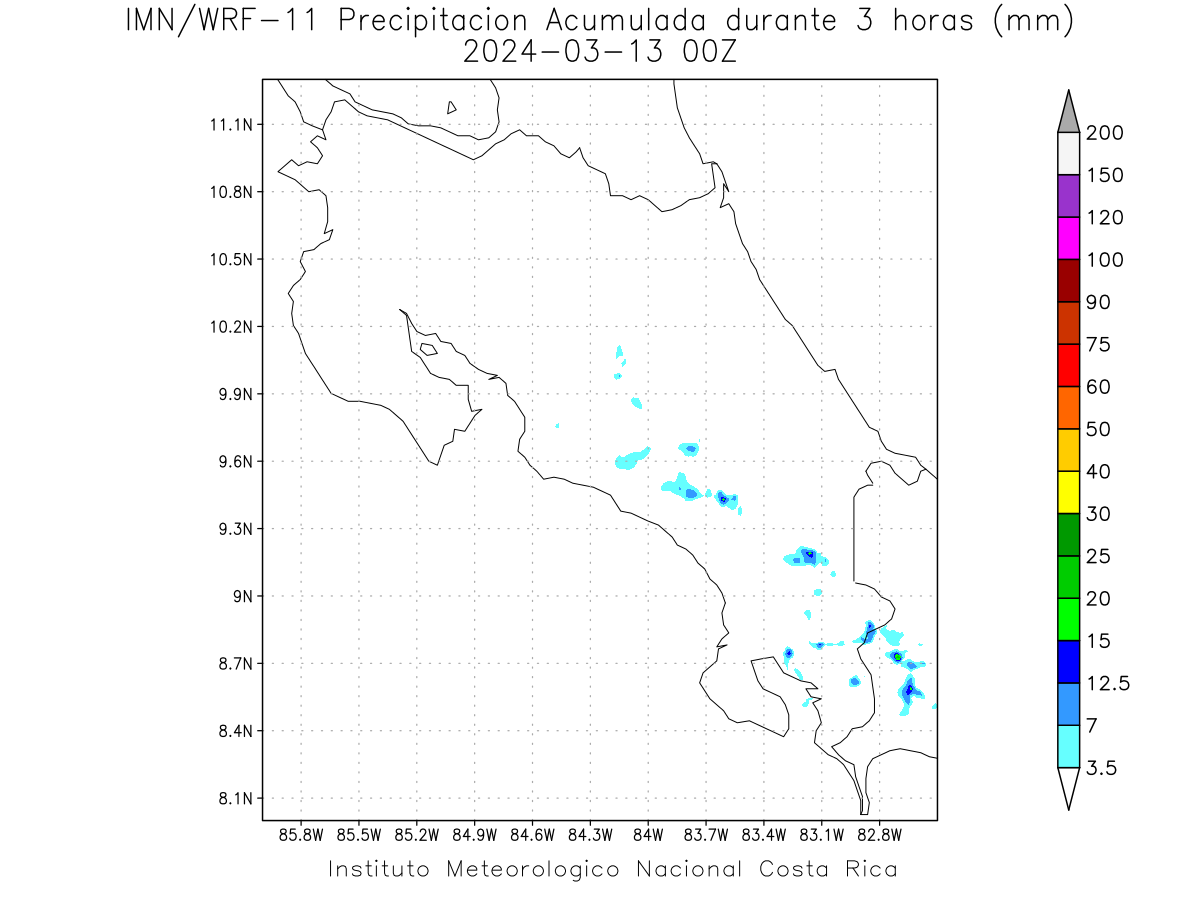 IMN/WRF-11 Precipitacion Acumulada durante 3 horas (mm)
2024-03-13 00Z

11.1N
10.8N
10.5N
10.2N
9.9N
9.6N
9.3N
9N
8.7N
8.4N
8.1N

85.8W 85.5W 85.2W 84.9W 84.6W 84.3W 84W 83.7W 83.4W 83.1W 82.8W

200
150
120
100
90
75
60
50
40
30
25
20
15
12.5
7
3.5

Instituto Meteorologico Nacional Costa Rica